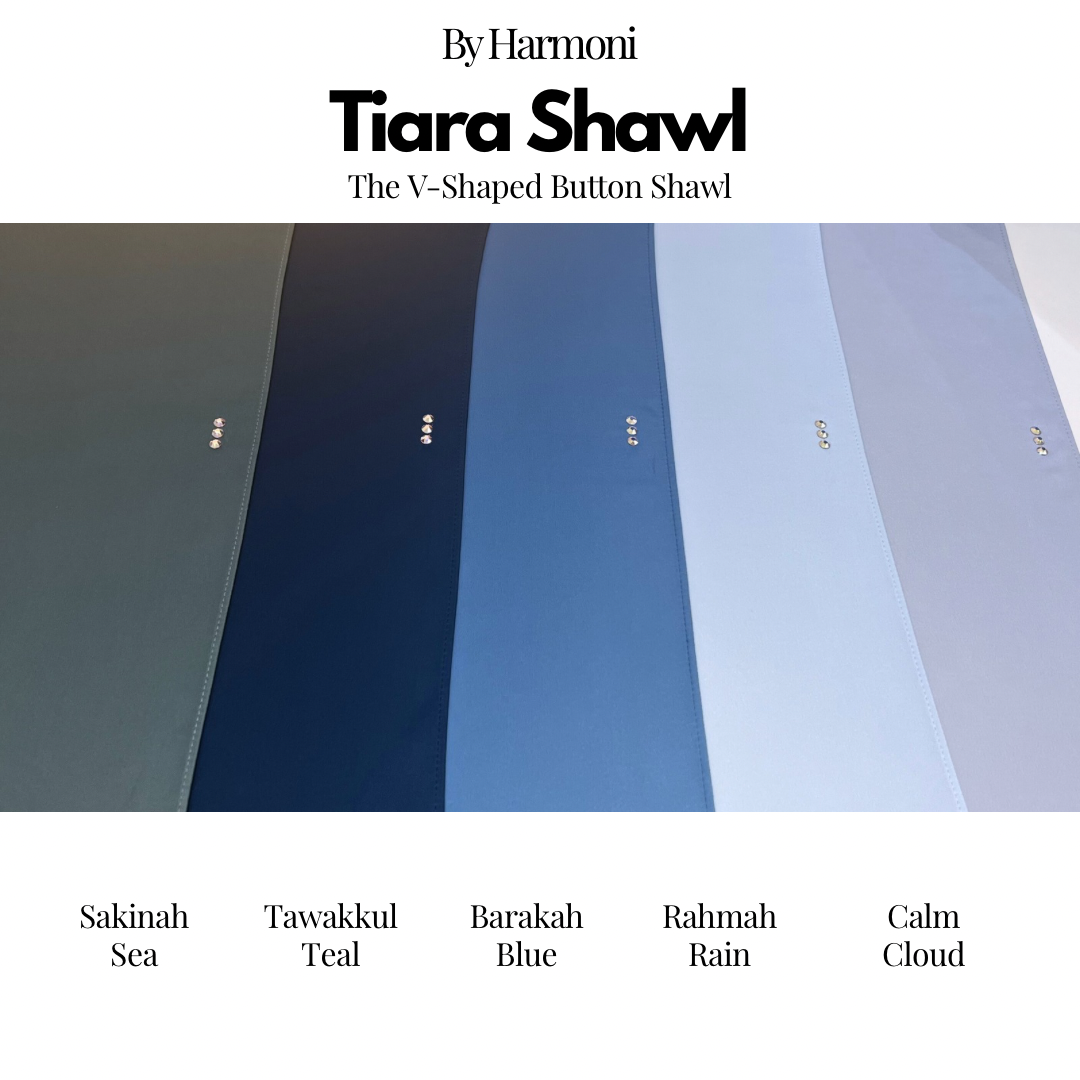 By Harmoni
Tiara Shawl
The V-Shaped Button Shawl

Sakinah Sea

Tawakkul Teal

Barakah Blue

Rahmah Rain

Calm Cloud